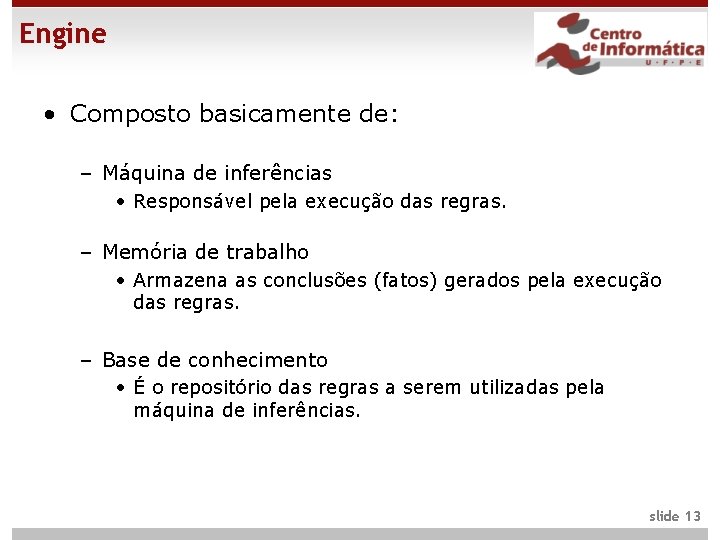 Engine

Centro de Informática
U · F · P · E

• Composto basicamente de:

– Máquina de inferências
• Responsável pela execução das regras.

– Memória de trabalho
• Armazena as conclusões (fatos) gerados pela execução das regras.

– Base de conhecimento
• É o repositório das regras a serem utilizadas pela máquina de inferências.

slide 13